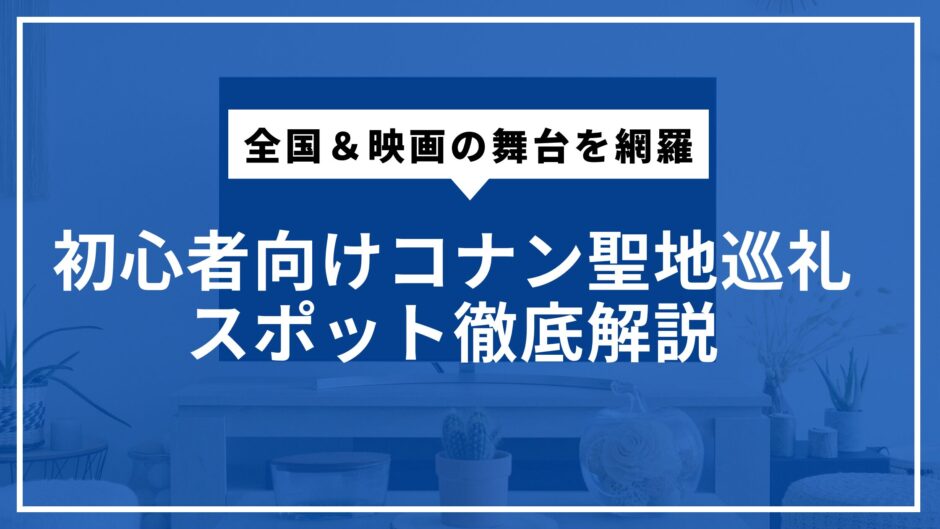 全国＆映画の舞台を網羅

初心者向けコナン聖地巡礼
スポット徹底解説